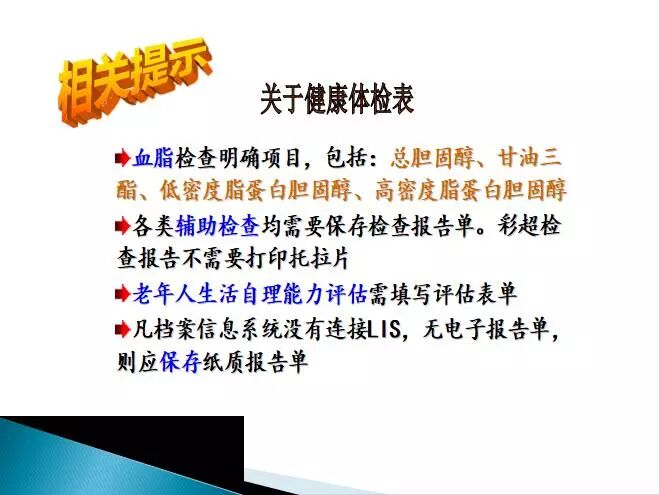 相关提示

关于健康体检表

血脂检查明确项目，包括：总胆固醇、甘油三酯、低密度脂蛋白胆固醇、高密度脂蛋白胆固醇

各类辅助检查均需要保存检查报告单。彩超检查报告不需要打印托拉片

老年人生活自理能力评估需填写评估表单

凡档案信息系统没有连接LIS，无电子报告单，则应保存纸质报告单